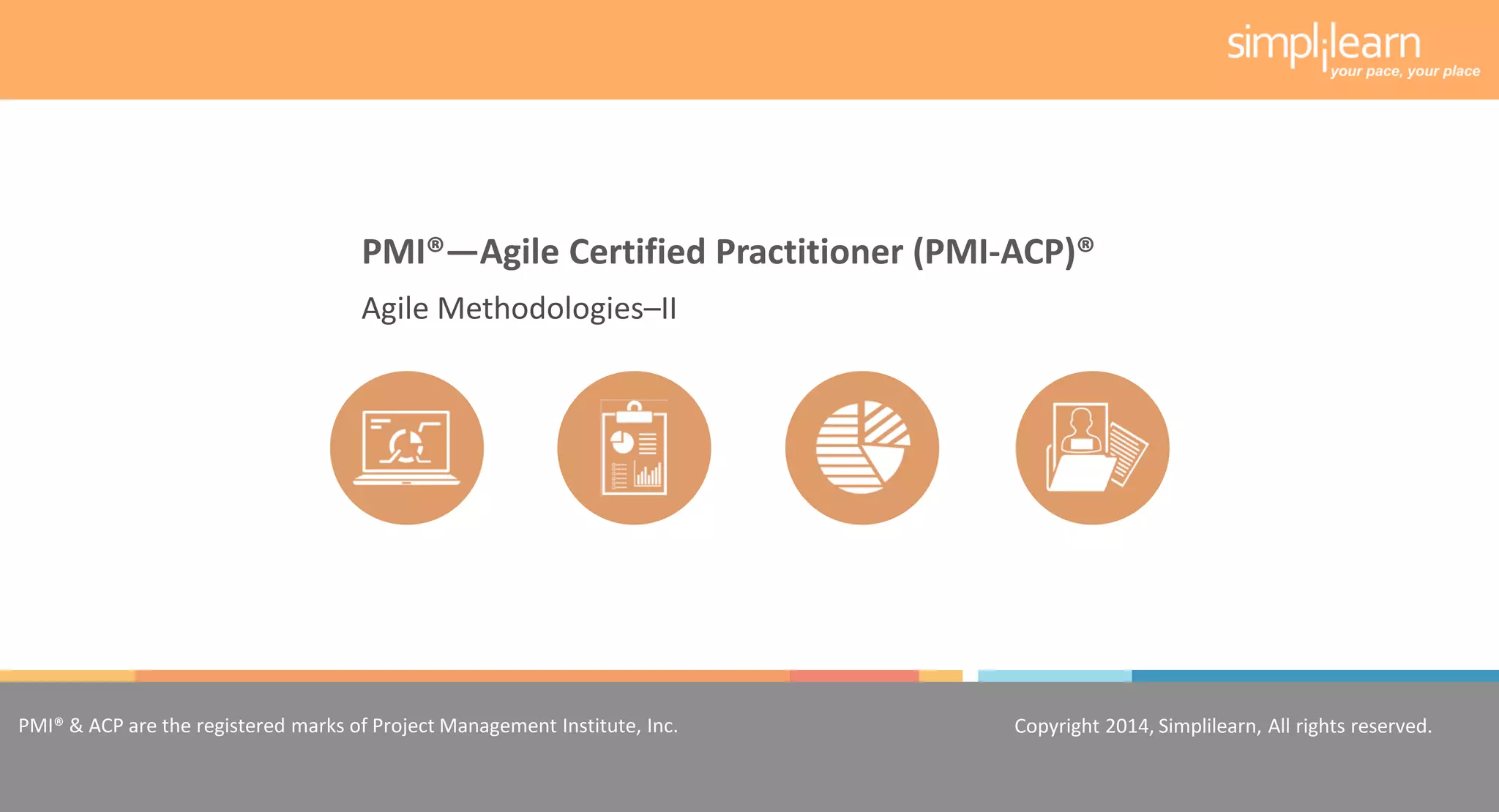 simplilearn
your pace, your place

PMI®—Agile Certified Practitioner (PMI-ACP)®

Agile Methodologies–II

PMI® & ACP are the registered marks of Project Management Institute, Inc.

Copyright 2014, Simplilearn, All rights reserved.